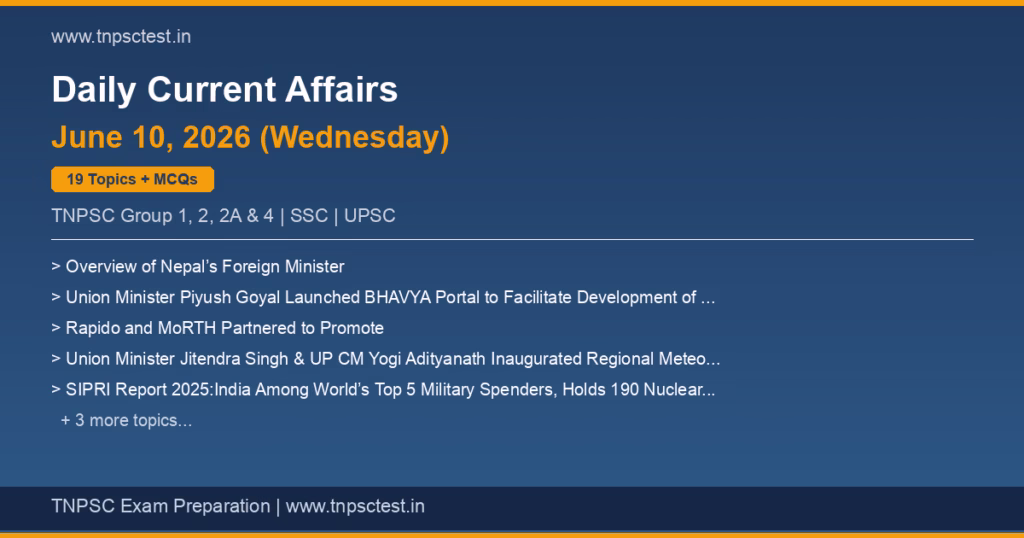 www.tnpsctest.in

Daily Current Affairs

June 10, 2026 (Wednesday)

19 Topics + MCQs

TNPSC Group 1, 2, 2A & 4 | SSC | UPSC

> Overview of Nepal's Foreign Minister

> Union Minister Piyush Goyal Launched BHAVYA Portal to Facilitate Development of ...

> Rapido and MoRTH Partnered to Promote

> Union Minister Jitendra Singh & UP CM Yogi Adityanath Inaugurated Regional Meteo...

> SIPRI Report 2025:India Among World's Top 5 Military Spenders, Holds 190 Nuclear...

+ 3 more topics...

TNPSC Exam Preparation | www.tnpsctest.in